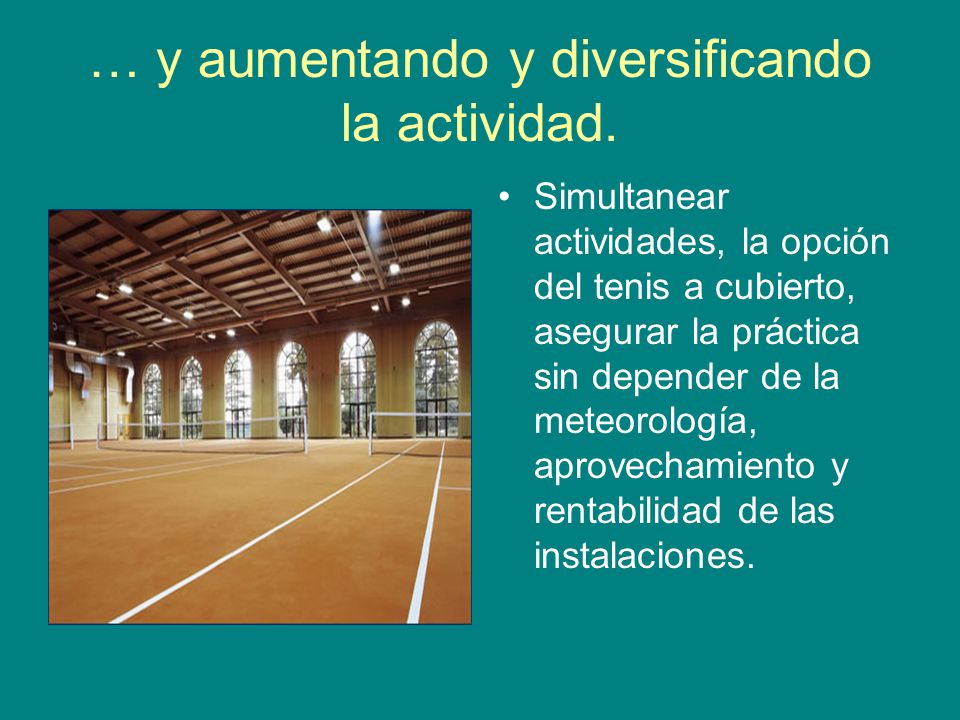 … y aumentando y diversificando la actividad.

• Simultanear actividades, la opción del tenis a cubierto, asegurar la práctica sin depender de la meteorología, aprovechamiento y rentabilidad de las instalaciones.